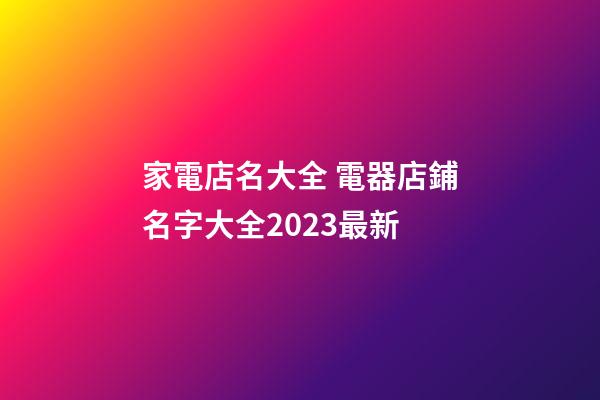 家電店名大全 電器店鋪名字大全2023最新